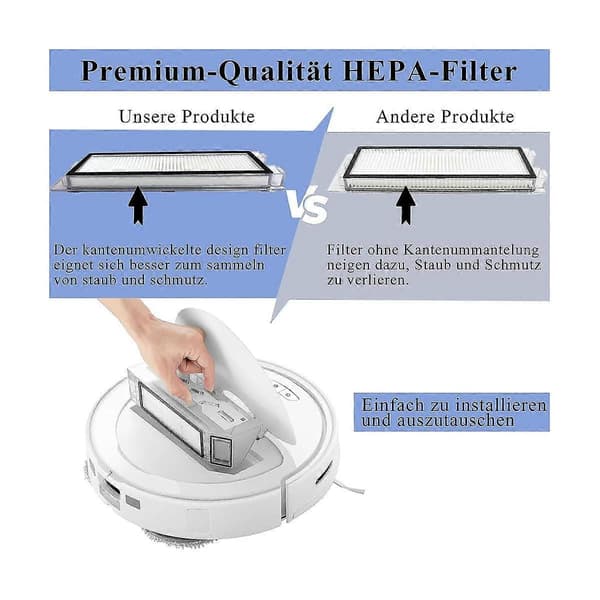 Premium-Qualität HEPA-Filter

Unsere Produkte

Der kantenumwickelte design filter eignet sich besser zum sammeln von staub und schmutz.

VS

Andere Produkte

Filter ohne Kantenummantelung neigen dazu, Staub und Schmutz zu verlieren.

Einfach zu installieren und auszutauschen